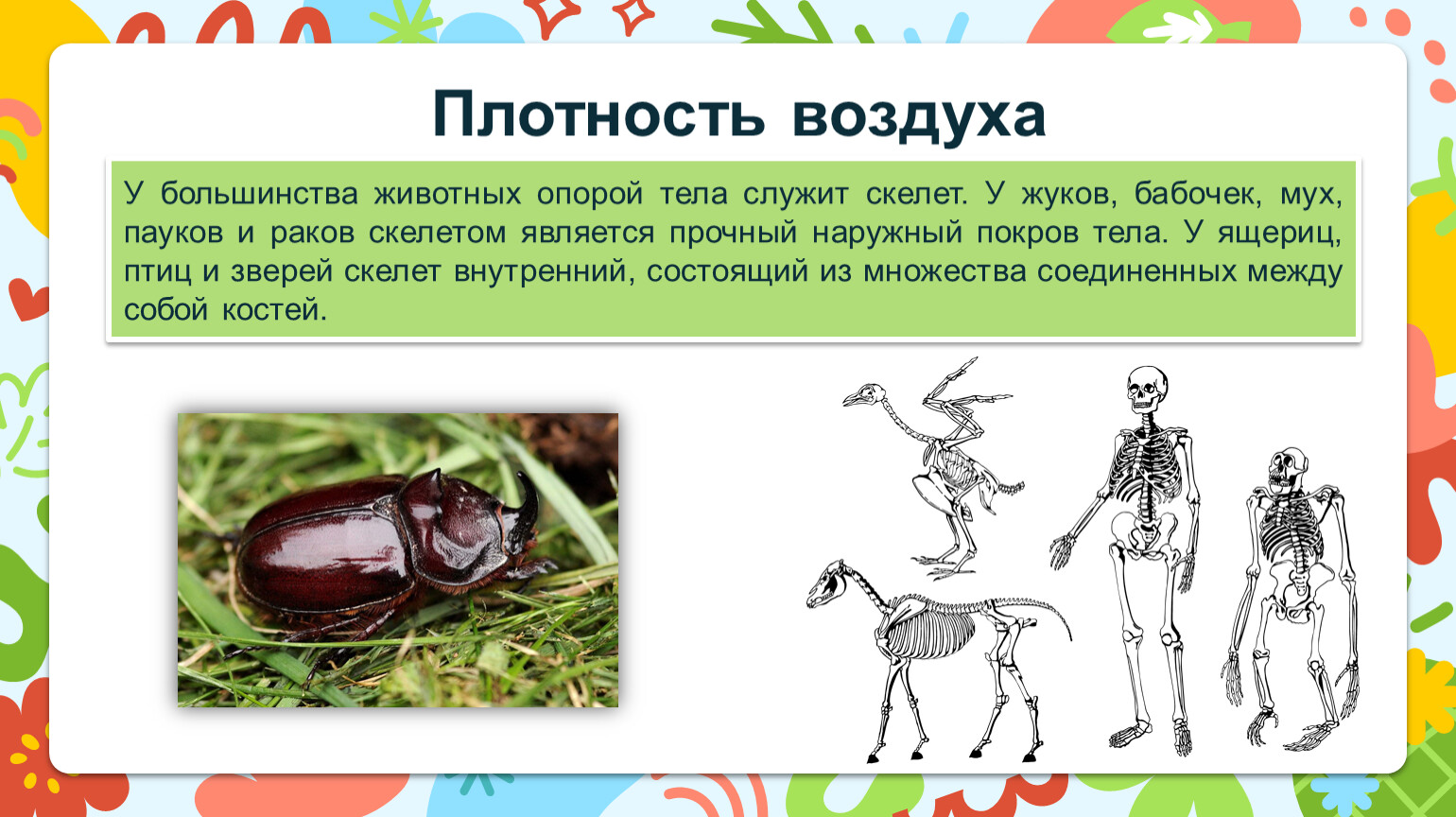 Плотность воздуха

У большинства животных опорой тела служит скелет. У жуков, бабочек, мух, пауков и раков скелетом является прочный наружный покров тела. У ящериц, птиц и зверей скелет внутренний, состоящий из множества соединенных между собой костей.